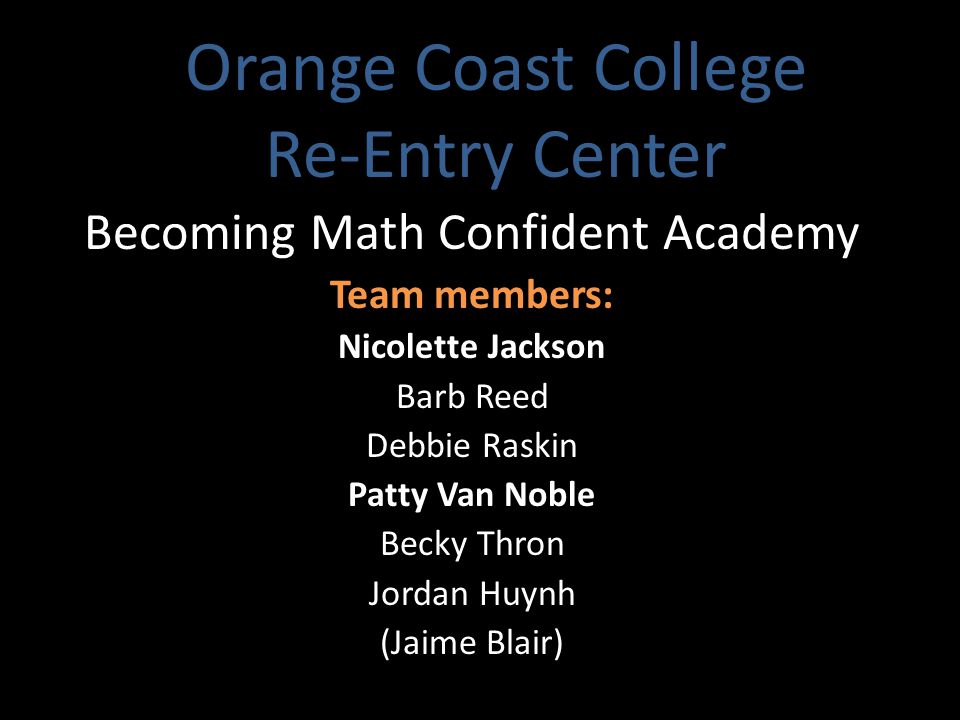 Orange Coast College
Re-Entry Center

Becoming Math Confident Academy

Team members:

Nicolette Jackson
Barb Reed
Debbie Raskin
Patty Van Noble
Becky Thron
Jordan Huynh
(Jaime Blair)